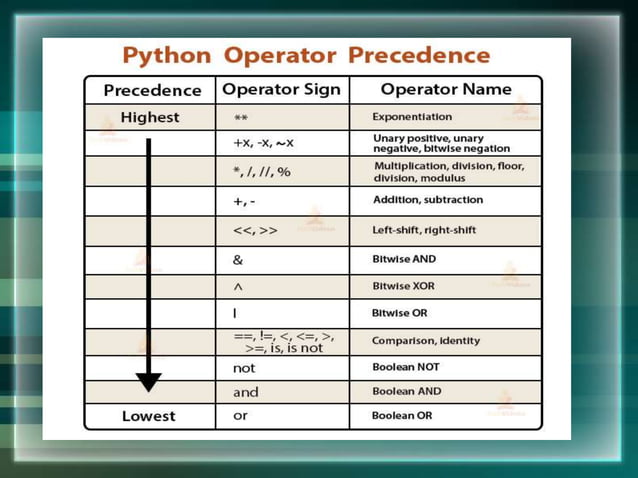 Python Operator Precedence

| Precedence | Operator Sign | Operator Name |
|---|---|---|
| Highest | ** | Exponentiation |
| | +x, -x, ~x | Unary positive, unary negative, bitwise negation |
| | *, /, //, % | Multiplication, division, floor, division, modulus |
| | +, - | Addition, subtraction |
| | <<, >> | Left-shift, right-shift |
| | & | Bitwise AND |
| | ^ | Bitwise XOR |
| | \| | Bitwise OR |
| | ==, !=, <, <=, >, >=, is, is not | Comparison, identity |
| | not | Boolean NOT |
| | and | Boolean AND |
| Lowest | or | Boolean OR |